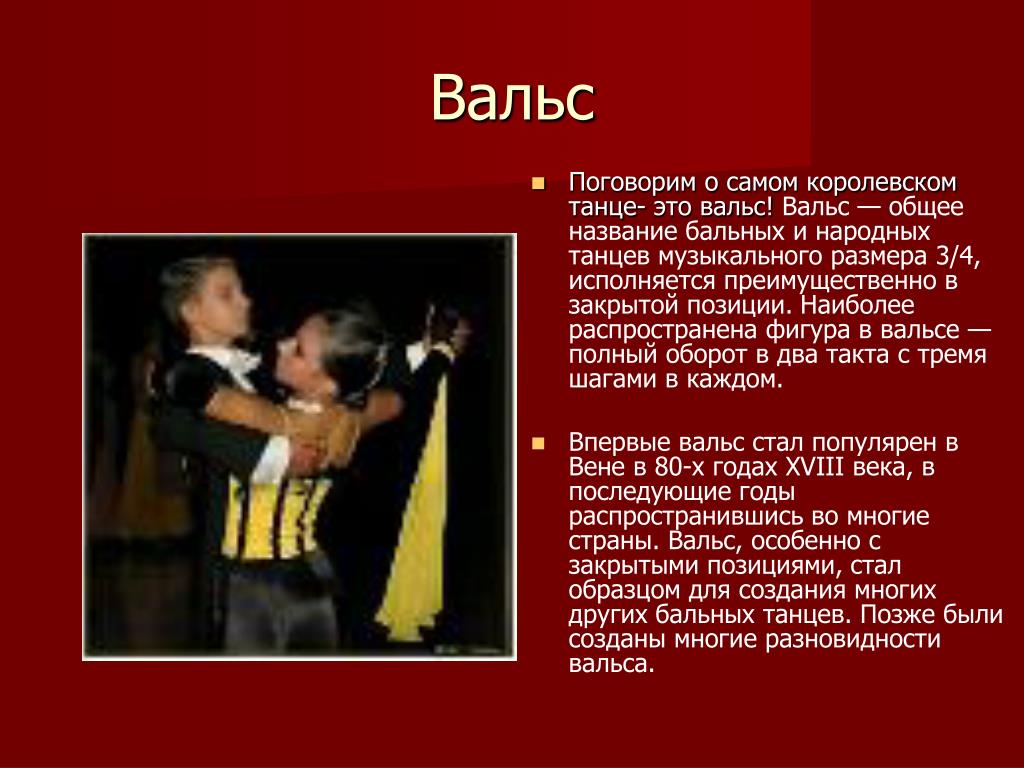 Вальс

Поговорим о самом королевском танце- это вальс! Вальс — общее название бальных и народных танцев музыкального размера 3/4, исполняется преимущественно в закрытой позиции. Наиболее распространена фигура в вальсе — полный оборот в два такта с тремя шагами в каждом.

Впервые вальс стал популярен в Вене в 80-х годах XVIII века, в последующие годы распространившись во многие страны. Вальс, особенно с закрытыми позициями, стал образцом для создания многих других бальных танцев. Позже были созданы многие разновидности вальса.